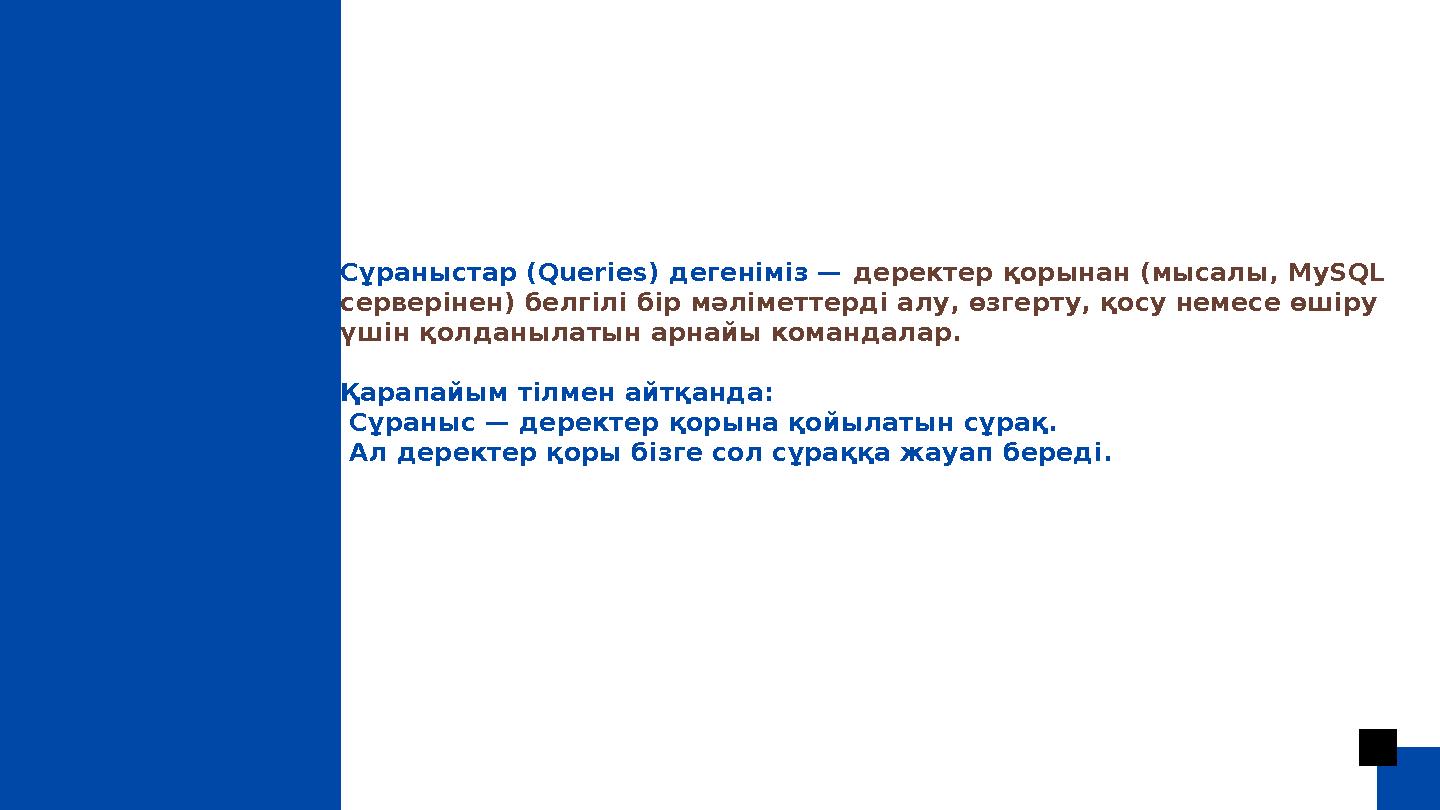 Сұраныстар (Queries) дегеніміз — деректер қорынан (мысалы, MySQL серверінен) белгілі бір мәліметтерді алу, өзгерту, қосу немесе өшіру үшін қолданылатын арнайы командалар.

Қарапайым тілмен айтқанда:
Сұраныс — деректер қорына қойылатын сұрақ.
Ал деректер қоры бізге сол сұраққа жауап береді.